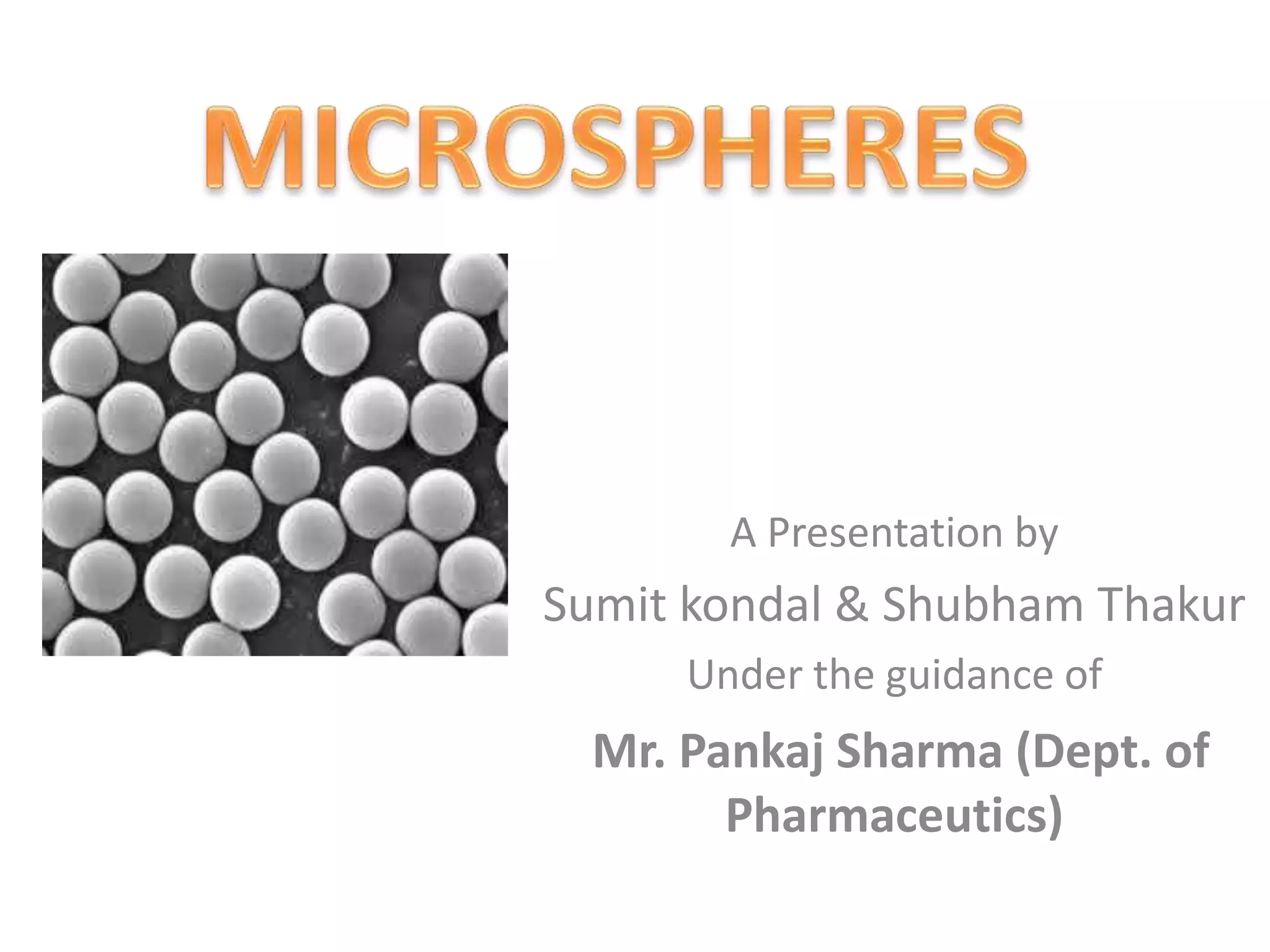 MICROSPHERES

A Presentation by

Sumit kondal & Shubham Thakur

Under the guidance of

Mr. Pankaj Sharma (Dept. of Pharmaceutics)